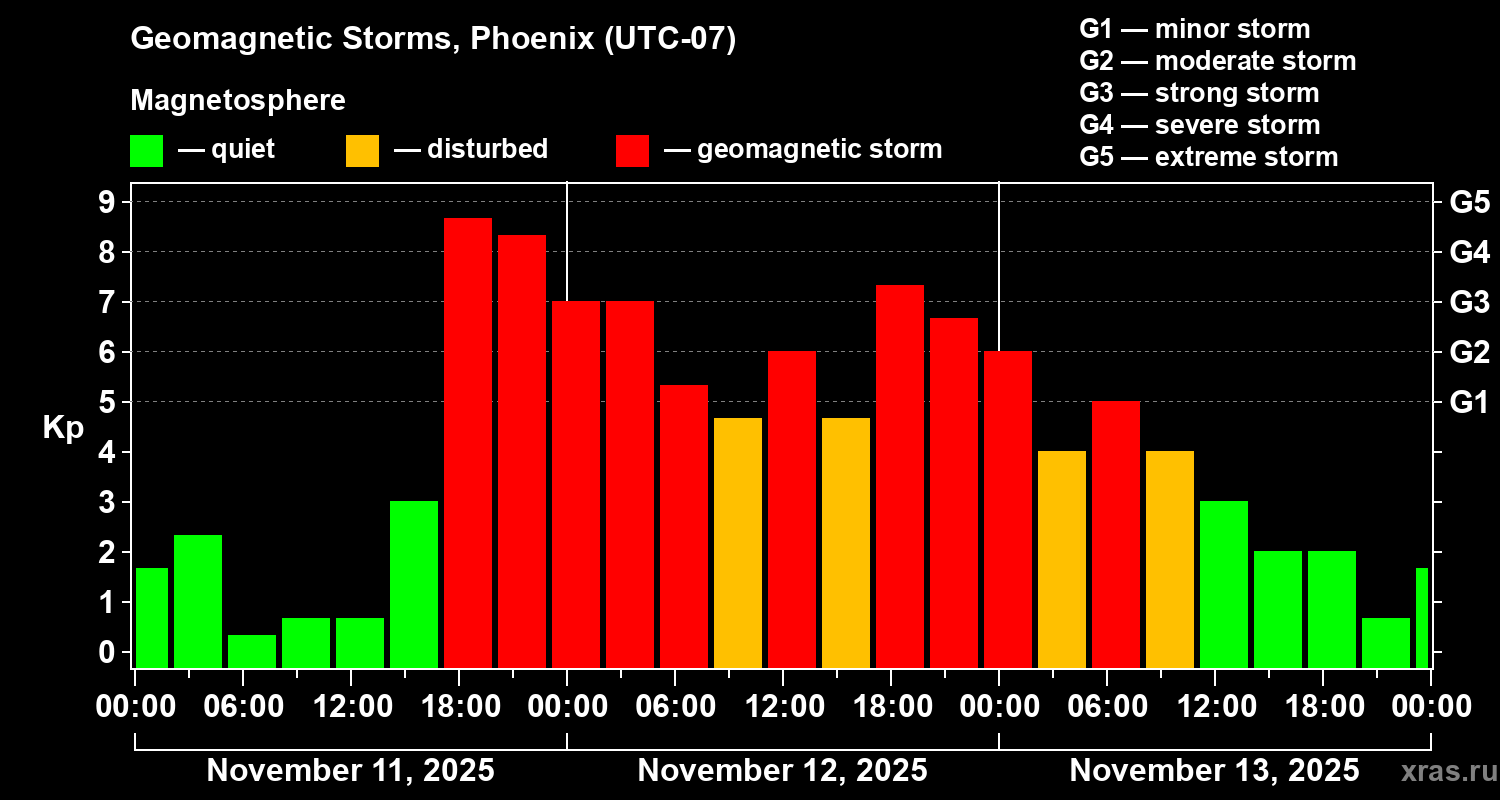 Geomagnetic Storms, Phoenix (UTC-07)

Magnetosphere

— quiet — disturbed — geomagnetic storm

G1 — minor storm
G2 — moderate storm
G3 — strong storm
G4 — severe storm
G5 — extreme storm

Kp

9
8
7
6
5
4
3
2
1
0

G5
G4
G3
G2
G1

00:00 06:00 12:00 18:00 00:00 06:00 12:00 18:00 00:00 06:00 12:00 18:00 00:00

November 11, 2025
November 12, 2025
November 13, 2025

xras.ru